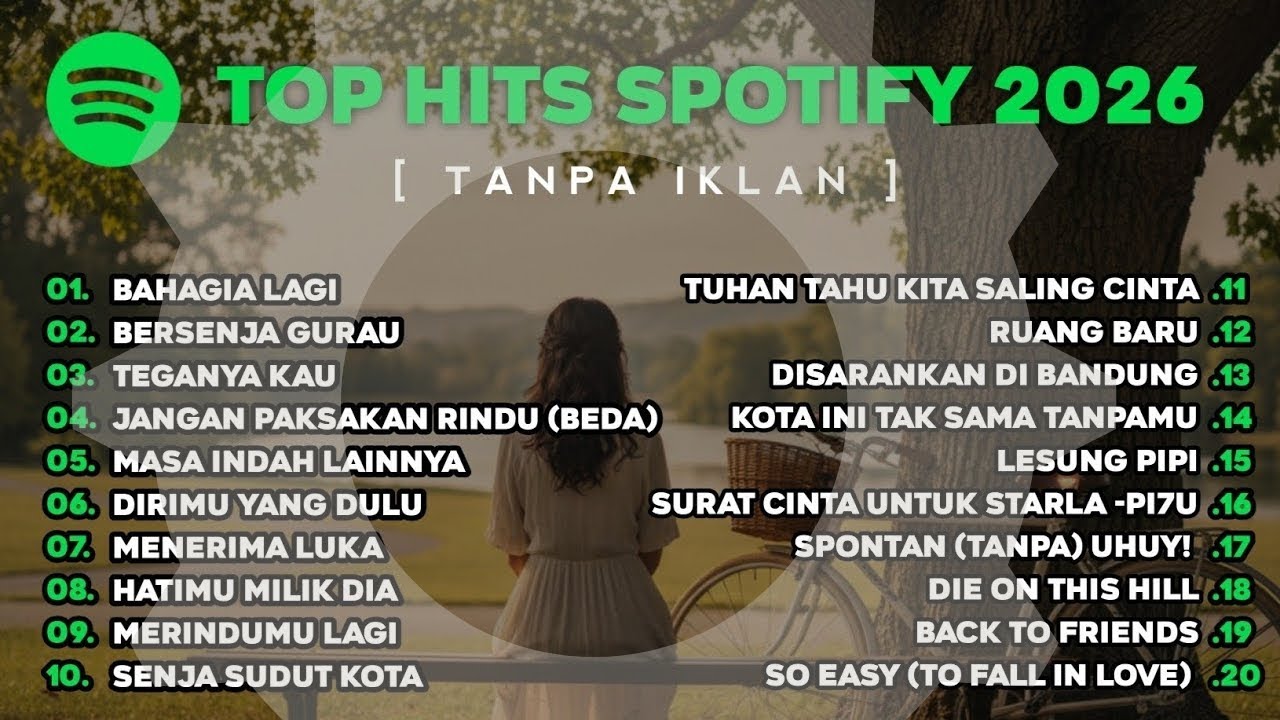 TOP HITS SPOTIFY 2026

[ TANPA IKLAN ]

01. BAHAGIA LAGI
02. BERSENJA GURAU
03. TEGANYA KAU
04. JANGAN PAKSAKAN RINDU (BEDA)
05. MASA INDAH LAINNYA
06. DIRIMU YANG DULU
07. MENERIMA LUKA
08. HATIMU MILIK DIA
09. MERINDUMU LAGI
10. SENJA SUDUT KOTA

TUHAN TAHU KITA SALING CINTA .11
RUANG BARU .12
DISARANKAN DI BANDUNG .13
KOTA INI TAK SAMA TANPAMU .14
LESUNG PIPI .15
SURAT CINTA UNTUK STARLA -PI7U .16
SPONTAN (TANPA) UHUY! .17
DIE ON THIS HILL .18
BACK TO FRIENDS .19
SO EASY (TO FALL IN LOVE) .20